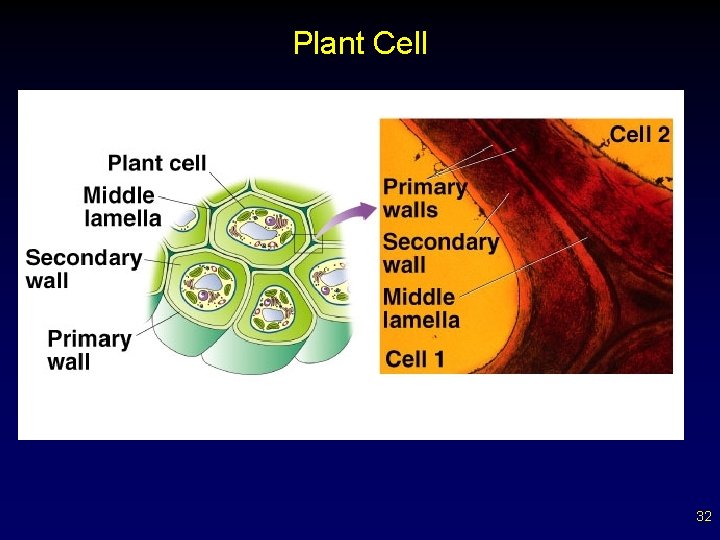 Plant Cell

Plant cell

Middle lamella

Secondary wall

Primary wall

Cell 2

Primary walls

Secondary wall

Middle lamella

Cell 1

32